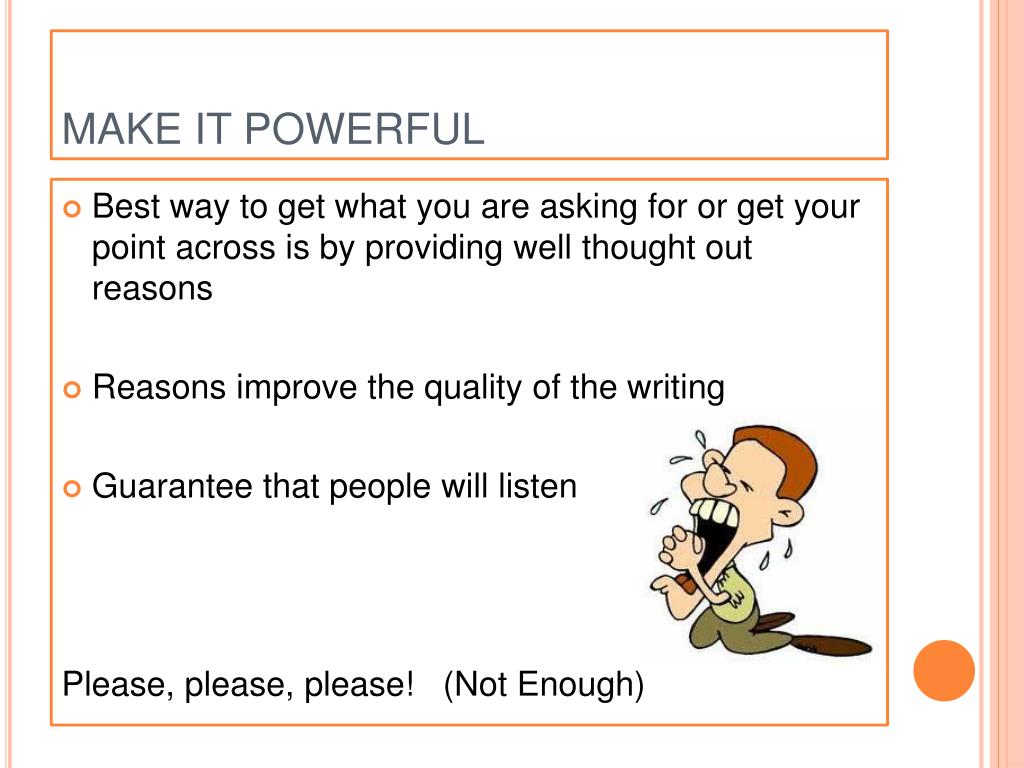 MAKE IT POWERFUL

Best way to get what you are asking for or get your point across is by providing well thought out reasons

Reasons improve the quality of the writing

Guarantee that people will listen

Please, please, please! (Not Enough)